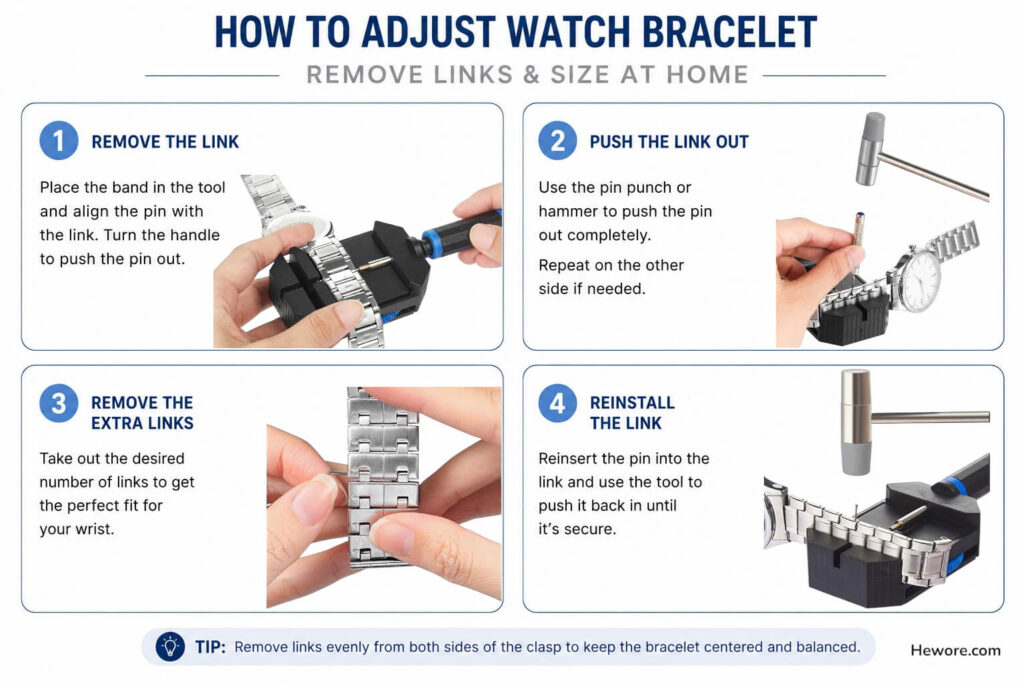 HOW TO ADJUST WATCH BRACELET

REMOVE LINKS & SIZE AT HOME

1 REMOVE THE LINK

Place the band in the tool and align the pin with the link. Turn the handle to push the pin out.

2 PUSH THE LINK OUT

Use the pin punch or hammer to push the pin out completely.

Repeat on the other side if needed.

3 REMOVE THE EXTRA LINKS

Take out the desired number of links to get the perfect fit for your wrist.

4 REINSTALL THE LINK

Reinsert the pin into the link and use the tool to push it back in until it's secure.

TIP: Remove links evenly from both sides of the clasp to keep the bracelet centered and balanced.

Hewore.com